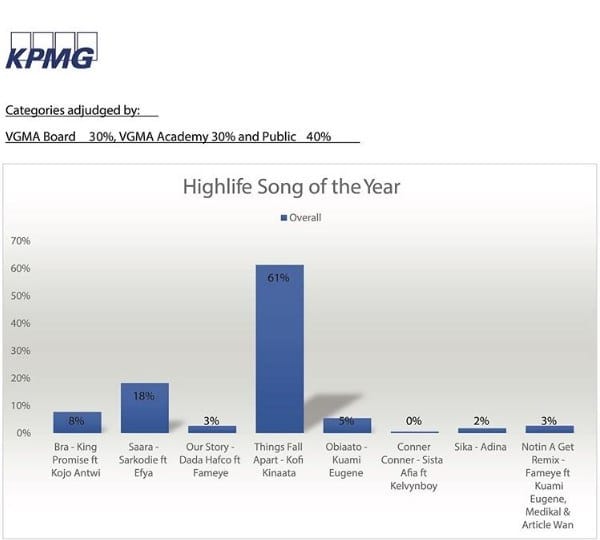 KPMG

Categories adjudged by:

VGMA Board 30%, VGMA Academy 30% and Public 40%

Highlife Song of the Year

Overall

70%
60%
50%
40%
30%
20%
10%
0%

8%
18%
3%
61%
5%
0%
2%
3%

Bra - King Promise ft Kojo Antwi
Saara - Sarkodie ft Efya
Our Story - Dada Hafco ft Fameye
Things Fall Apart - Kofi Kinaata
Obiaato - Kuami Eugene
Conner Conner - Sista Afia ft Kelvynboy
Sika - Adina
Notin A Get Remix - Fameye ft Kuami Eugene, Medikal & Article Wan